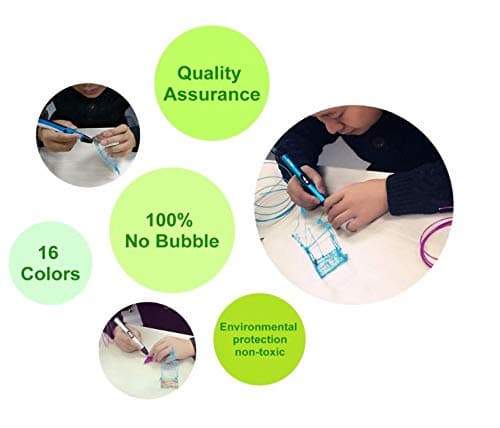 Quality Assurance

100% No Bubble

16 Colors

Environmental protection non-toxic